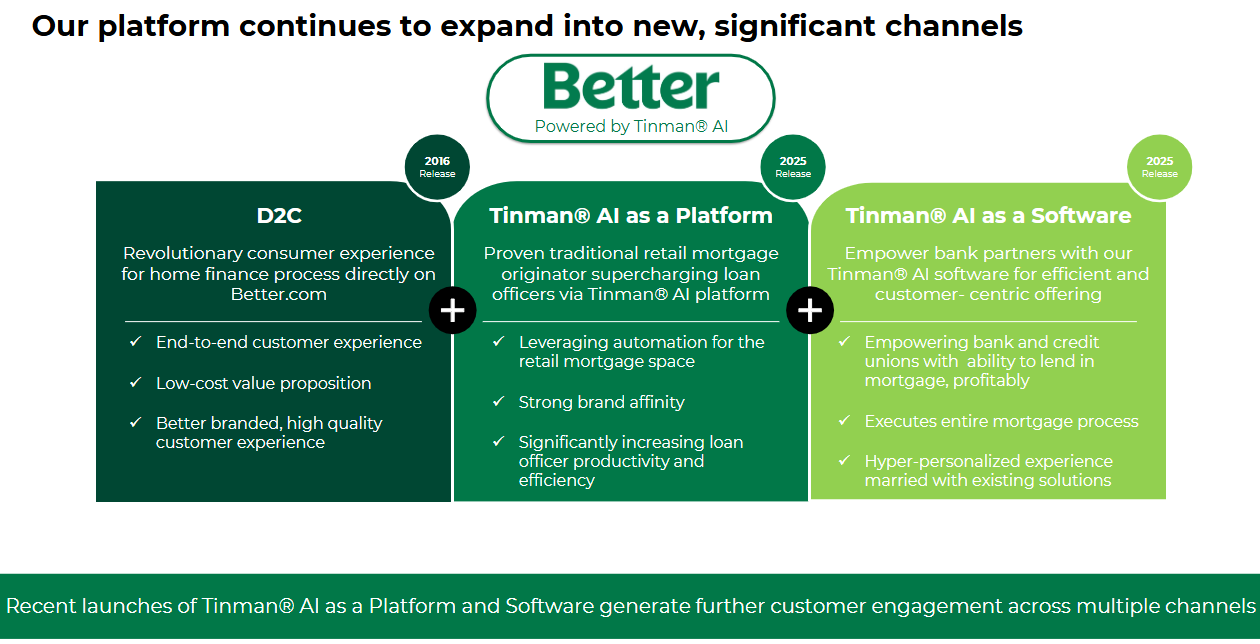 Our platform continues to expand into new, significant channels

Better
Powered by Tinman® AI

2016
Release

D2C

Revolutionary consumer experience for home finance process directly on Better.com

✓ End-to-end customer experience

✓ Low-cost value proposition

✓ Better branded, high quality customer experience

+

2025
Release

Tinman® AI as a Platform

Proven traditional retail mortgage originator supercharging loan officers via Tinman® AI platform

✓ Leveraging automation for the retail mortgage space

✓ Strong brand affinity

✓ Significantly increasing loan officer productivity and efficiency

+

2025
Release

Tinman® AI as a Software

Empower bank partners with our Tinman® AI software for efficient and customer- centric offering

✓ Empowering bank and credit unions with ability to lend in mortgage, profitably

✓ Executes entire mortgage process

✓ Hyper-personalized experience married with existing solutions

Recent launches of Tinman® AI as a Platform and Software generate further customer engagement across multiple channels